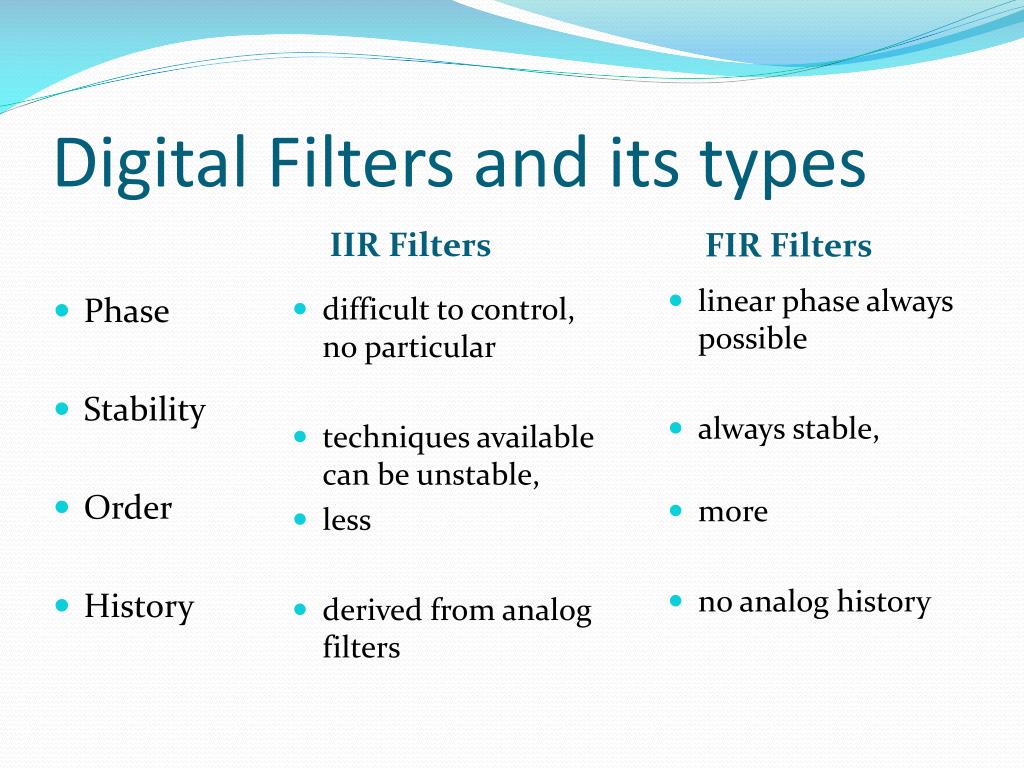 Digital Filters and its types

- Phase
- Stability
- Order
- History

IIR Filters

- difficult to control, no particular
- techniques available can be unstable,
- less
- derived from analog filters

FIR Filters

- linear phase always possible
- always stable,
- more
- no analog history